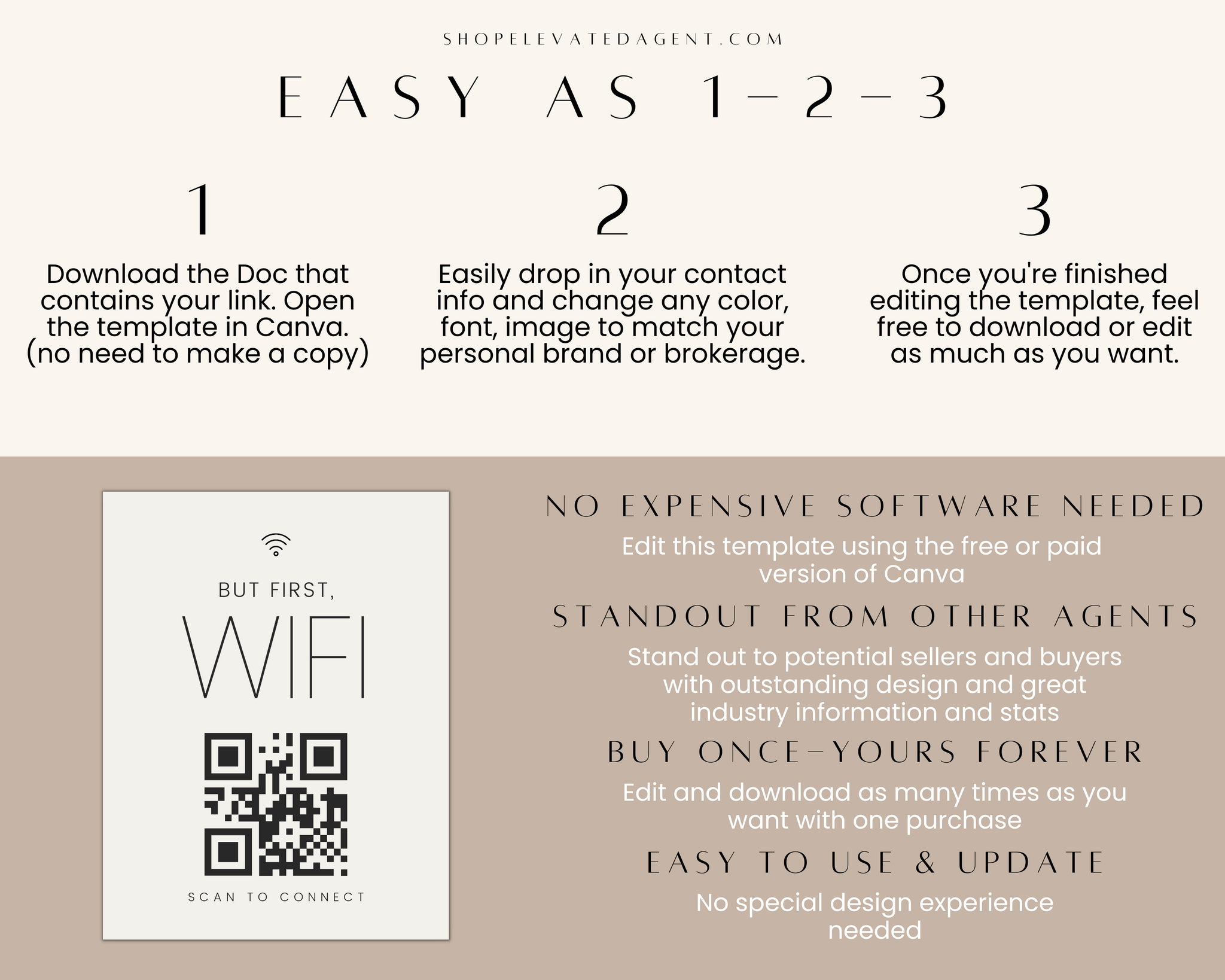 SHOPELEVATEDAGENT.COM

EASY AS 1-2-3

1

Download the Doc that contains your link. Open the template in Canva. (no need to make a copy)

2

Easily drop in your contact info and change any color, font, image to match your personal brand or brokerage.

3

Once you're finished editing the template, feel free to download or edit as much as you want.

BUT FIRST,

WIFI

SCAN TO CONNECT

NO EXPENSIVE SOFTWARE NEEDED

Edit this template using the free or paid version of Canva

STANDOUT FROM OTHER AGENTS

Stand out to potential sellers and buyers with outstanding design and great industry information and stats

BUY ONCE-YOURS FOREVER

Edit and download as many times as you want with one purchase

EASY TO USE & UPDATE

No special design experience needed